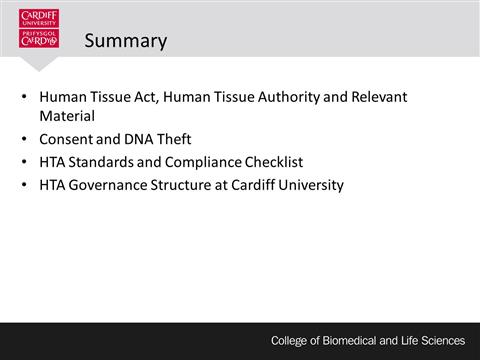 CARDIFF UNIVERSITY
PRIFYSGOL CAERDYDD

Summary

• Human Tissue Act, Human Tissue Authority and Relevant Material
• Consent and DNA Theft
• HTA Standards and Compliance Checklist
• HTA Governance Structure at Cardiff University

College of Biomedical and Life Sciences